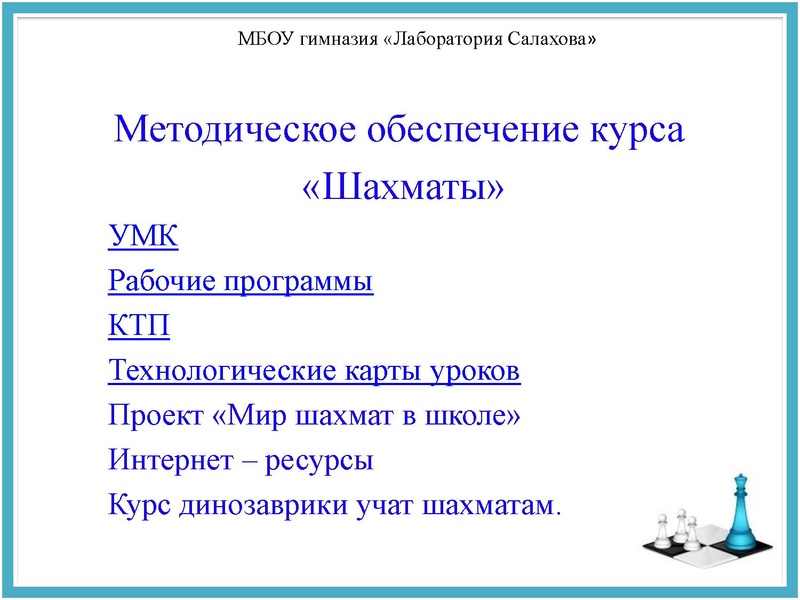 МБОУ гимназия «Лаборатория Салахова»

Методическое обеспечение курса «Шахматы»

УМК

Рабочие программы

КТП

Технологические карты уроков

Проект «Мир шахмат в школе»

Интернет – ресурсы

Курс динозаврики учат шахматам.